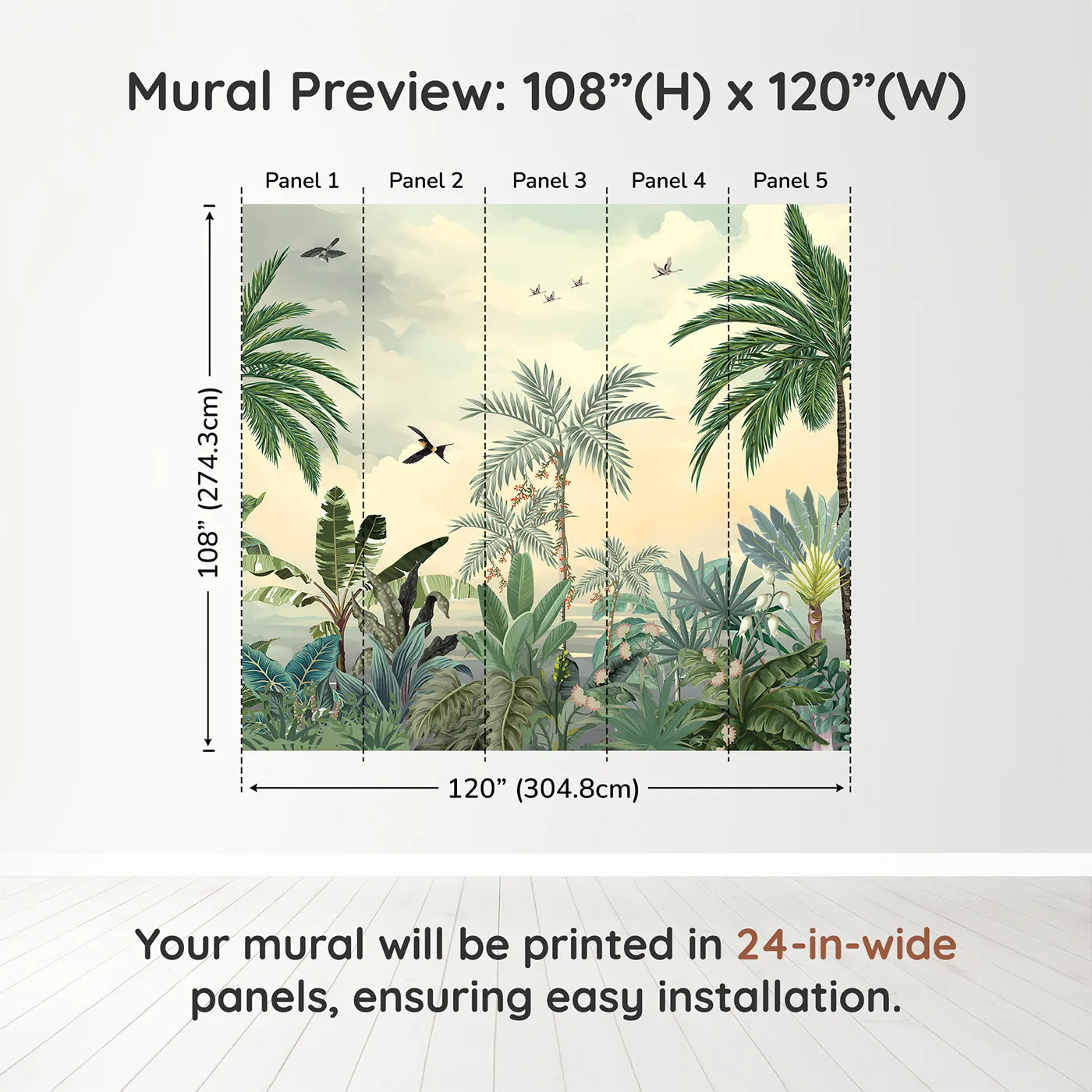 Mural Preview: 108”(H) x 120”(W)

Panel 1 Panel 2 Panel 3 Panel 4 Panel 5

108” (274.3cm)

120” (304.8cm)

Your mural will be printed in 24-in-wide panels, ensuring easy installation.